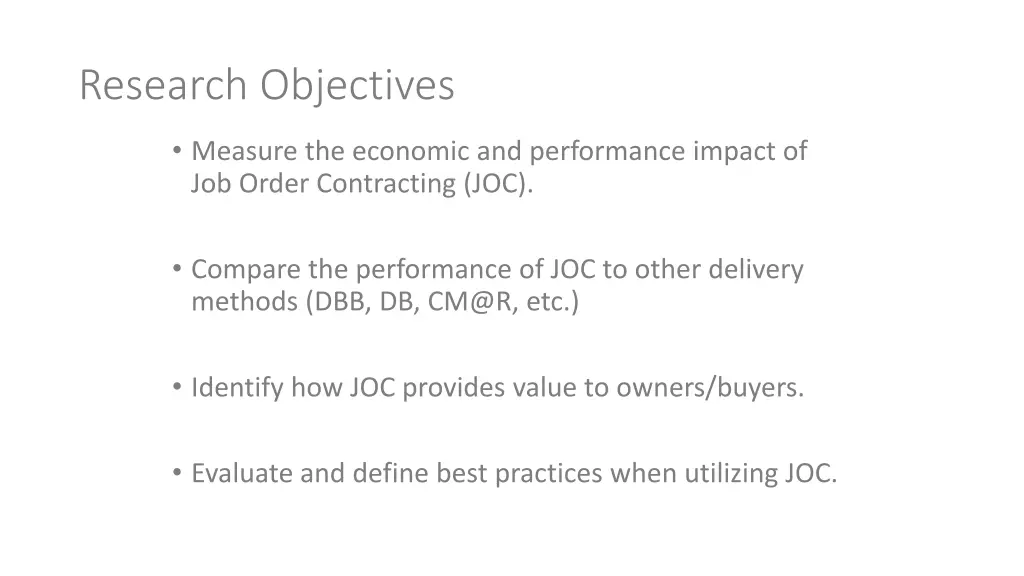 Research Objectives

• Measure the economic and performance impact of Job Order Contracting (JOC).

• Compare the performance of JOC to other delivery methods (DBB, DB, CM@R, etc.)

• Identify how JOC provides value to owners/buyers.

• Evaluate and define best practices when utilizing JOC.